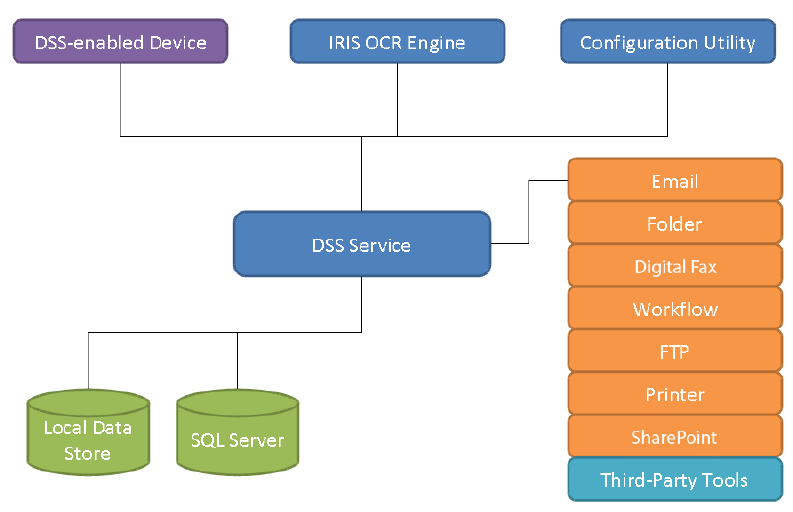 DSS-enabled Device

IRIS OCR Engine

Configuration Utility

DSS Service

Email

Folder

Digital Fax

Workflow

FTP

Printer

SharePoint

Third-Party Tools

Local Data Store

SQL Server